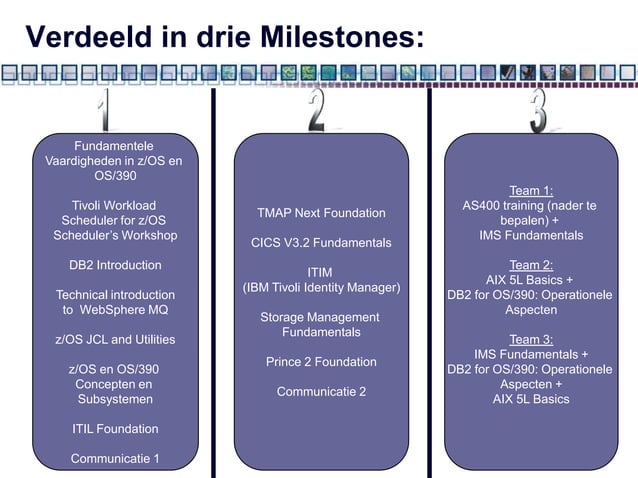 Verdeeld in drie Milestones:

1

Fundamentele Vaardigheden in z/OS en OS/390

Tivoli Workload Scheduler for z/OS Scheduler's Workshop

DB2 Introduction

Technical introduction to WebSphere MQ

z/OS JCL and Utilities

z/OS en OS/390 Concepten en Subsystemen

ITIL Foundation

Communicatie 1

2

TMAP Next Foundation

CICS V3.2 Fundamentals

ITIM
(IBM Tivoli Identity Manager)

Storage Management Fundamentals

Prince 2 Foundation

Communicatie 2

3

Team 1:
AS400 training (nader te bepalen) +
IMS Fundamentals

Team 2:
AIX 5L Basics +
DB2 for OS/390: Operationele Aspecten

Team 3:
IMS Fundamentals +
DB2 for OS/390: Operationele Aspecten +
AIX 5L Basics